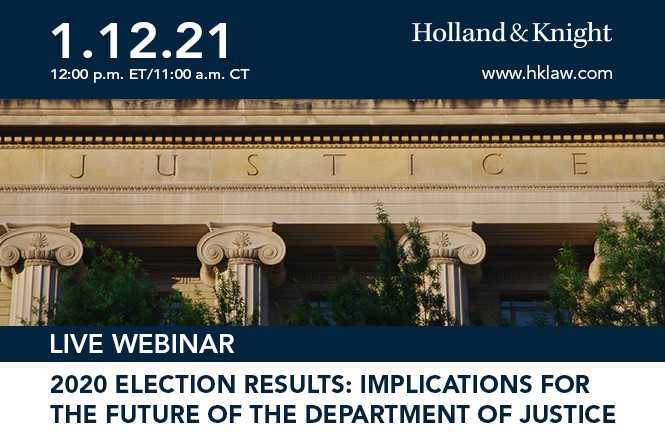 1.12.21
12:00 p.m. ET/11:00 a.m. CT

Holland & Knight
www.hklaw.com

JUSTICE

LIVE WEBINAR

2020 ELECTION RESULTS: IMPLICATIONS FOR THE FUTURE OF THE DEPARTMENT OF JUSTICE